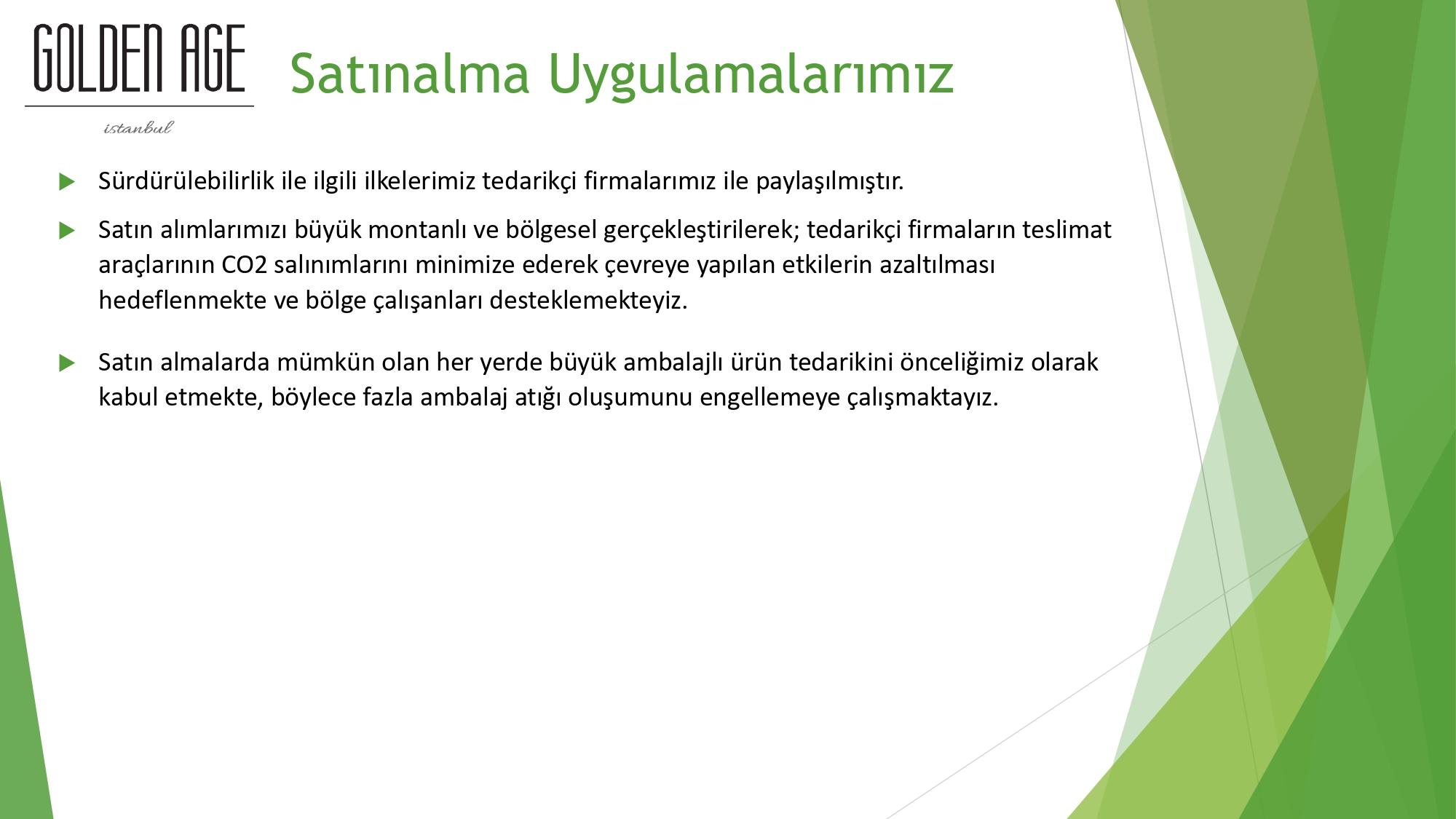 GOLDEN AGE

istanbul

Satınalma Uygulamalarımız

Sürdürülebilirlik ile ilgili ilkelerimiz tedarikçi firmalarımız ile paylaşılmıştır.

Satın alımlarımızı büyük montanlı ve bölgesel gerçekleştirilerek; tedarikçi firmaların teslimat araçlarının CO2 salınımlarını minimize ederek çevreye yapılan etkilerin azaltılması hedeflenmekte ve bölge çalışanları desteklemekteyiz.

Satın almalarda mümkün olan her yerde büyük ambalajlı ürün tedarikini önceliğimiz olarak kabul etmekte, böylece fazla ambalaj atığı oluşumunu engellemeye çalışmaktayız.